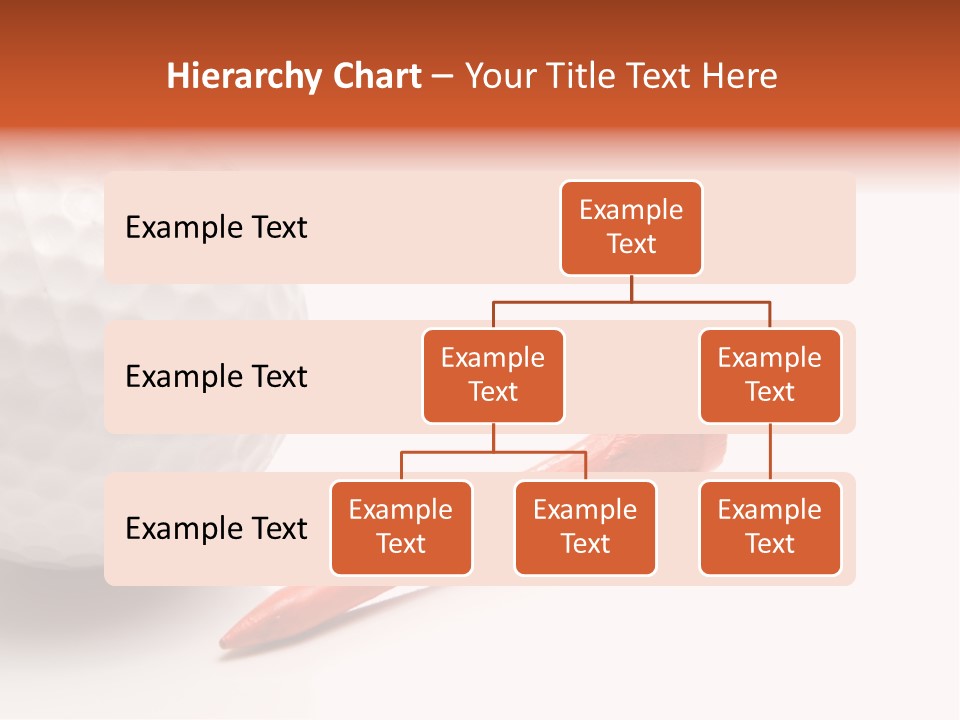 Hierarchy Chart – Your Title Text Here

Example Text

Example Text

Example Text

Example Text

Example Text

Example Text

Example Text

Example Text

Example Text